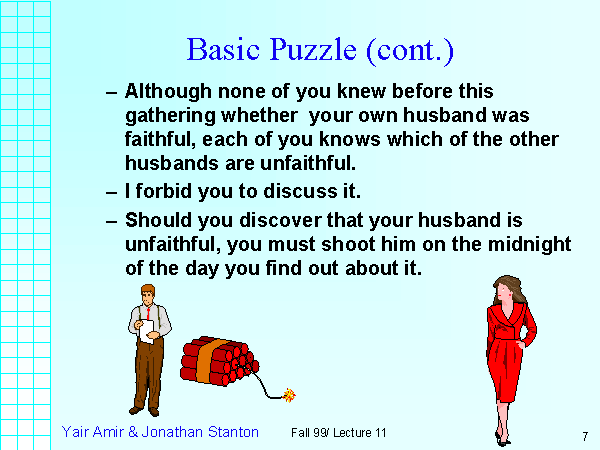 Basic Puzzle (cont.)

– Although none of you knew before this gathering whether your own husband was faithful, each of you knows which of the other husbands are unfaithful.

– I forbid you to discuss it.

– Should you discover that your husband is unfaithful, you must shoot him on the midnight of the day you find out about it.

Yair Amir & Jonathan Stanton

Fall 99/ Lecture 11

7